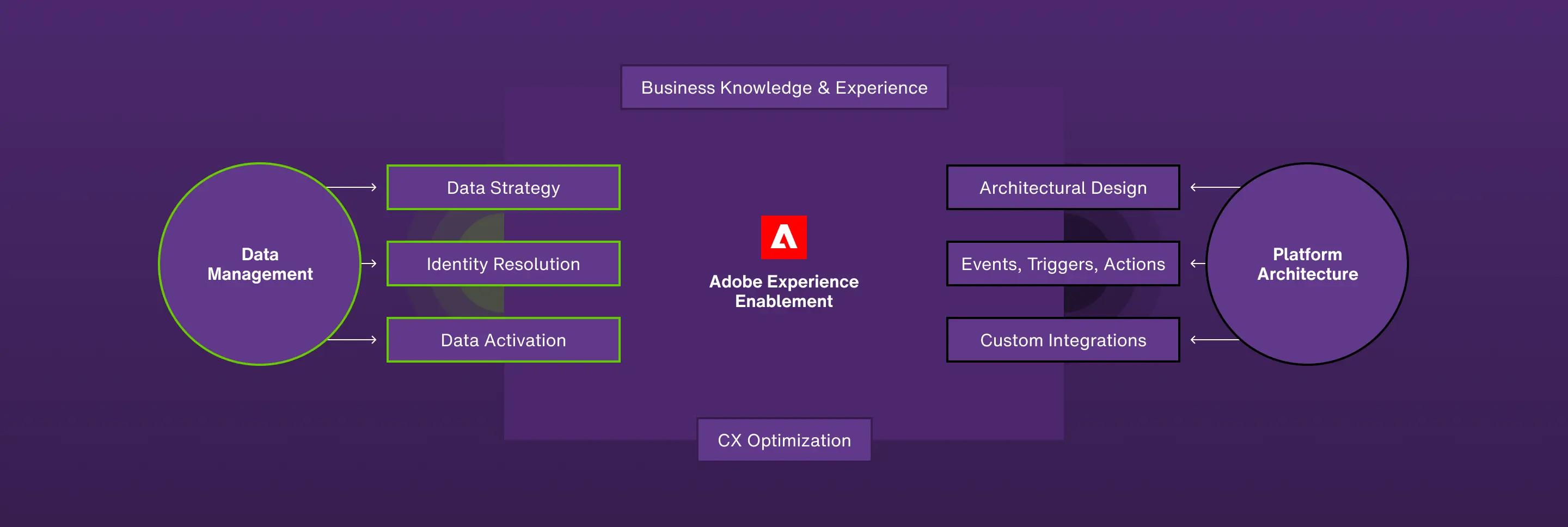 Business Knowledge & Experience

Data Management

Data Strategy

Identity Resolution

Data Activation

Adobe Experience Enablement

Architectural Design

Events, Triggers, Actions

Custom Integrations

Platform Architecture

CX Optimization